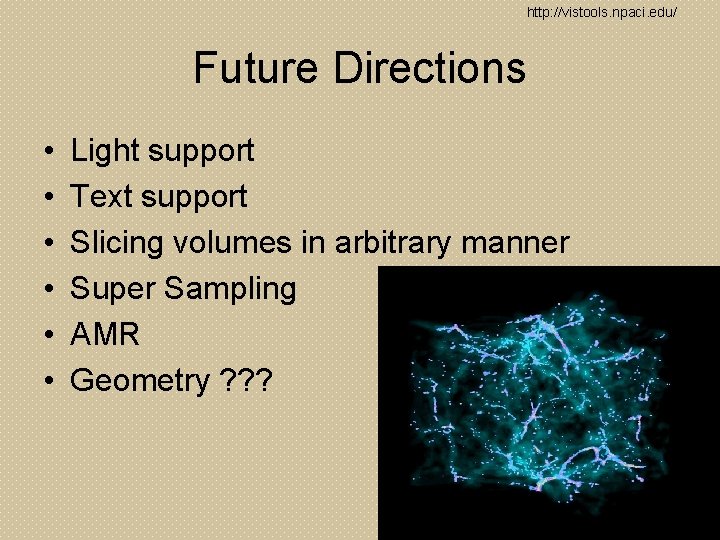 http://vistools.npaci.edu/

Future Directions

• Light support
• Text support
• Slicing volumes in arbitrary manner
• Super Sampling
• AMR
• Geometry ???